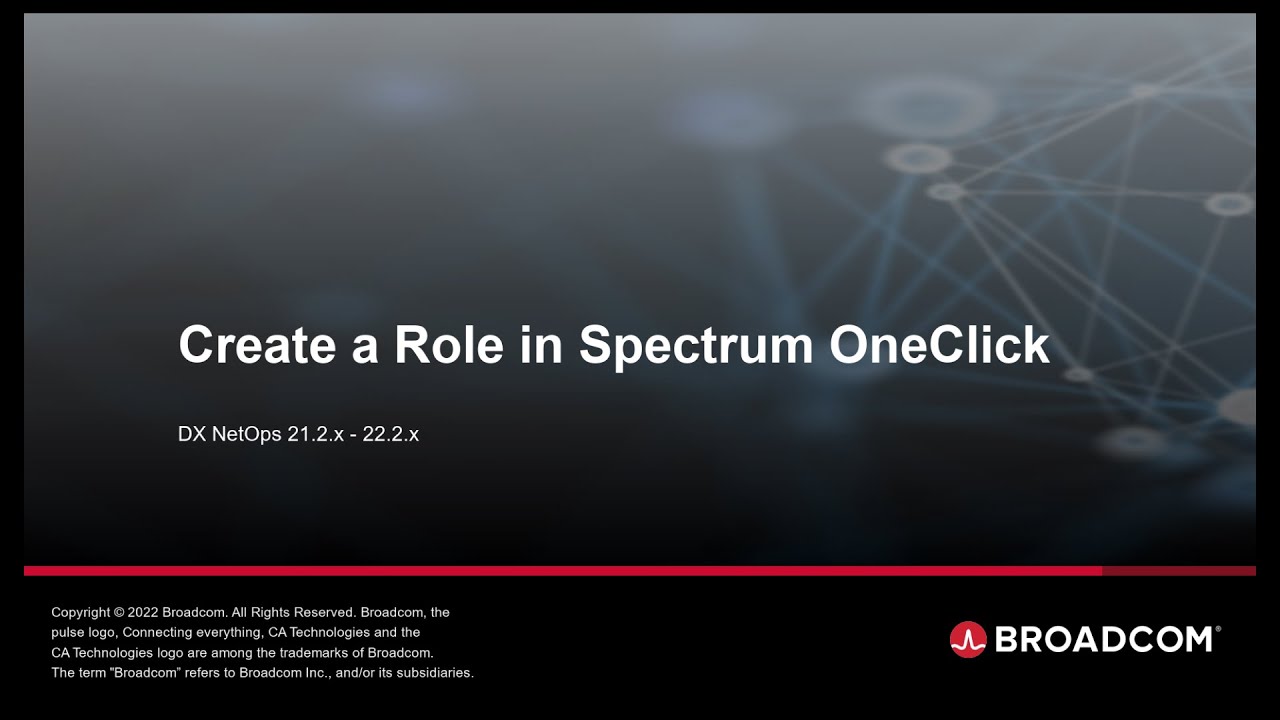 Create a Role in Spectrum OneClick

DX NetOps 21.2.x - 22.2.x

Copyright © 2022 Broadcom. All Rights Reserved. Broadcom, the pulse logo, Connecting everything, CA Technologies and the CA Technologies logo are among the trademarks of Broadcom. The term "Broadcom" refers to Broadcom Inc., and/or its subsidiaries.

BROADCOM®